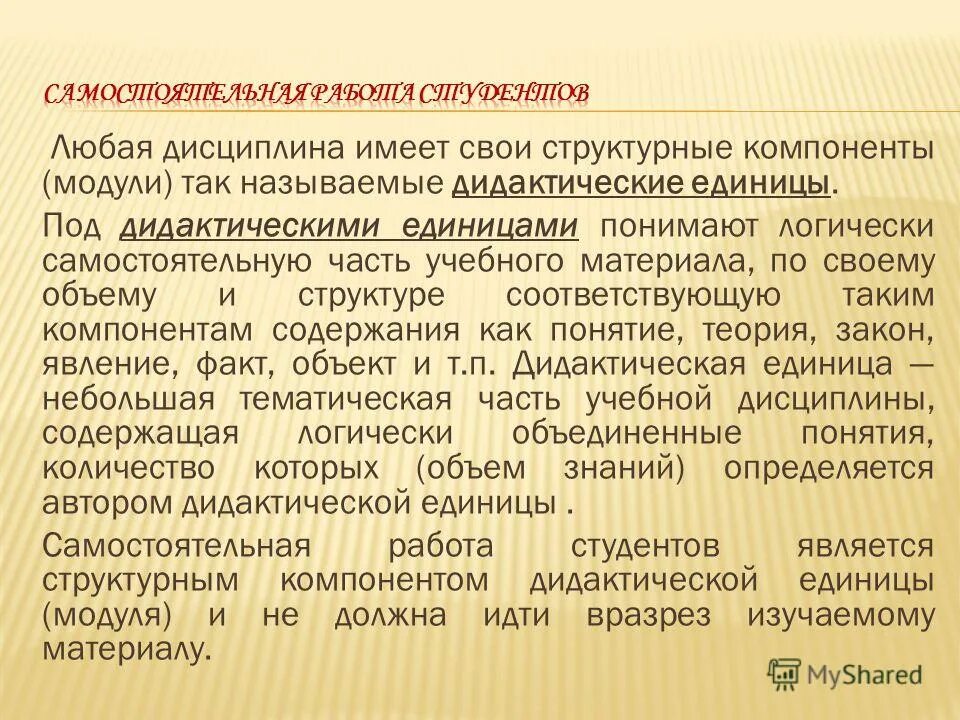 САМОСТОЯТЕЛЬНАЯ РАБОТА СТУДЕНТОВ

Любая дисциплина имеет свои структурные компоненты (модули) так называемые дидактические единицы.

Под дидактическими единицами понимают логически самостоятельную часть учебного материала, по своему объему и структуре соответствующую таким компонентам содержания как понятие, теория, закон, явление, факт, объект и т.п. Дидактическая единица — небольшая тематическая часть учебной дисциплины, содержащая логически объединенные понятия, количество которых (объем знаний) определяется автором дидактической единицы .

Самостоятельная работа студентов является структурным компонентом дидактической единицы (модуля) и не должна идти вразрез изучаемому материалу.

MyShared